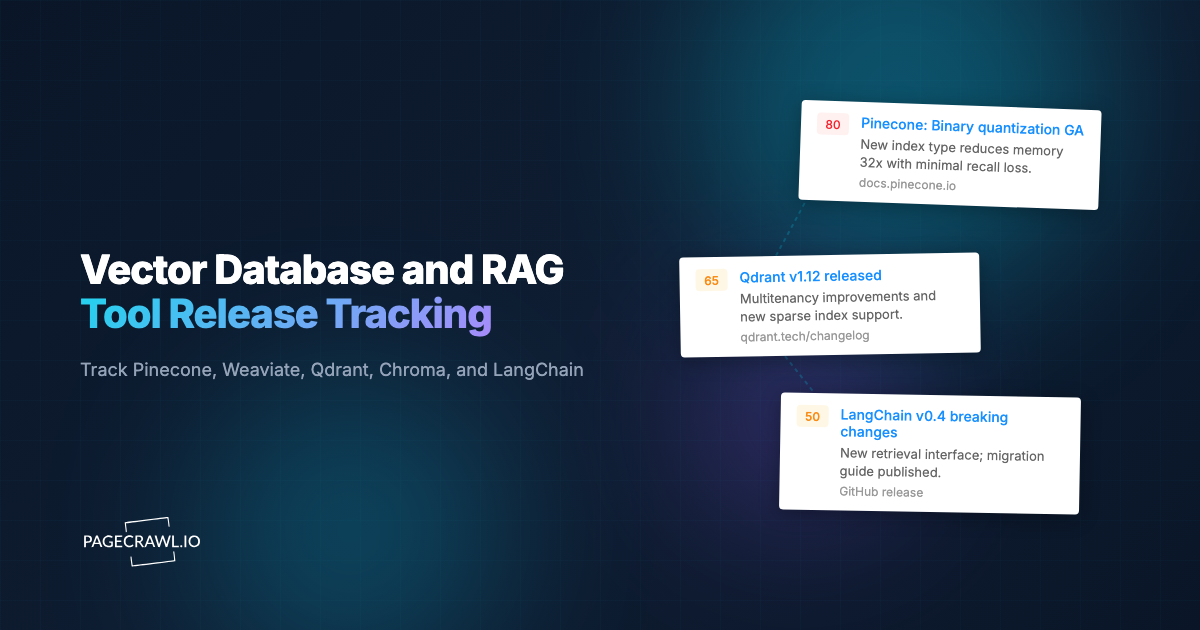 Vector Database and RAG
Tool Release Tracking

Track Pinecone, Weaviate, Qdrant, Chroma, and LangChain

PAGECRAWL.IO

80 Pinecone: Binary quantization GA
New index type reduces memory 32x with minimal recall loss.
docs.pinecone.io

65 Qdrant v1.12 released
Multitenancy improvements and new sparse index support.
qdrant.tech/changelog

50 LangChain v0.4 breaking changes
New retrieval interface; migration guide published.
GitHub release